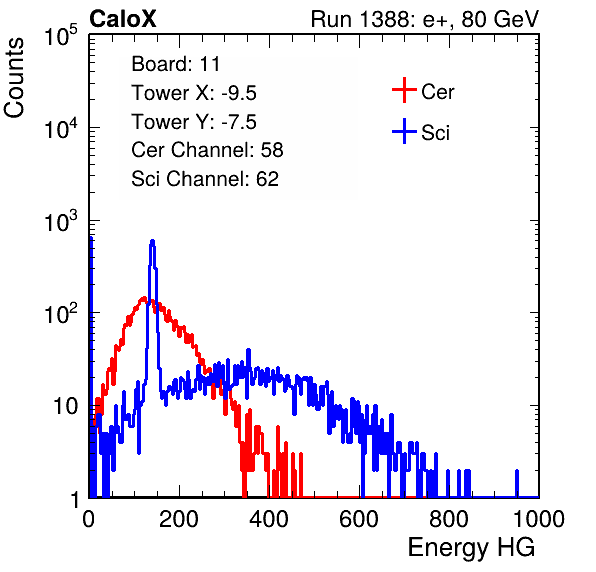 CaloX

Run 1388: e+, 80 GeV

Counts

$10^5$
$10^4$
$10^3$
$10^2$
10
1

Board: 11
Tower X: -9.5
Tower Y: -7.5
Cer Channel: 58
Sci Channel: 62

Cer
Sci

0
200
400
600
800
1000

Energy HG